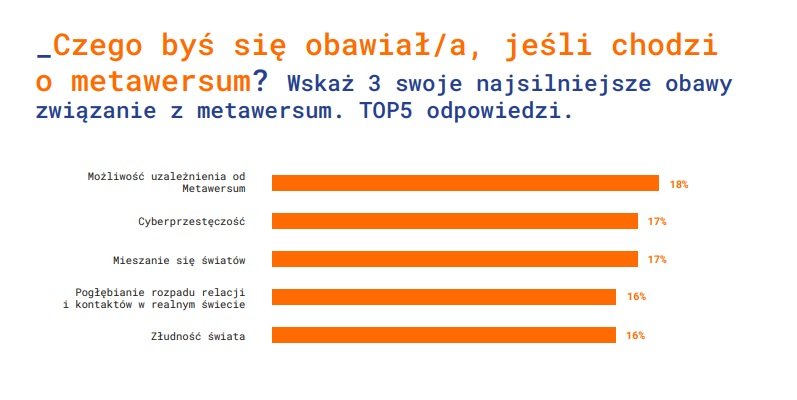 _Czego byś się obawiał/a, jeśli chodzi o metawersum? Wskaż 3 swoje najsilniejsze obawy związanie z metawersum. TOP5 odpowiedzi.

Możliwość uzależnienia od Metawersum 18%

Cyberprzestęczość 17%

Mieszanie się światów 17%

Pogłębianie rozpadu relacji i kontaktów w realnym świecie 16%

Złudność świata 16%